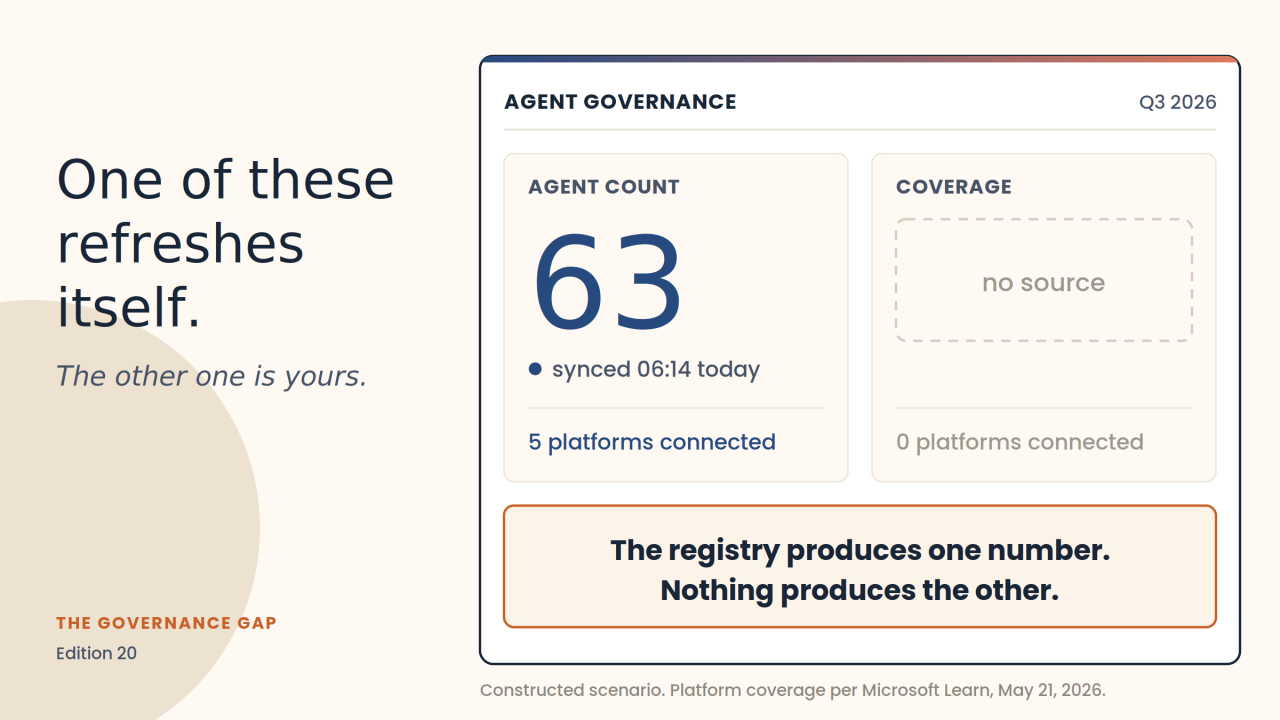 One of these refreshes itself.

The other one is yours.

THE GOVERNANCE GAP
Edition 20

AGENT GOVERNANCE

Q3 2026

AGENT COUNT

63

synced 06:14 today

5 platforms connected

COVERAGE

no source

0 platforms connected

The registry produces one number.
Nothing produces the other.

Constructed scenario. Platform coverage per Microsoft Learn, May 21, 2026.